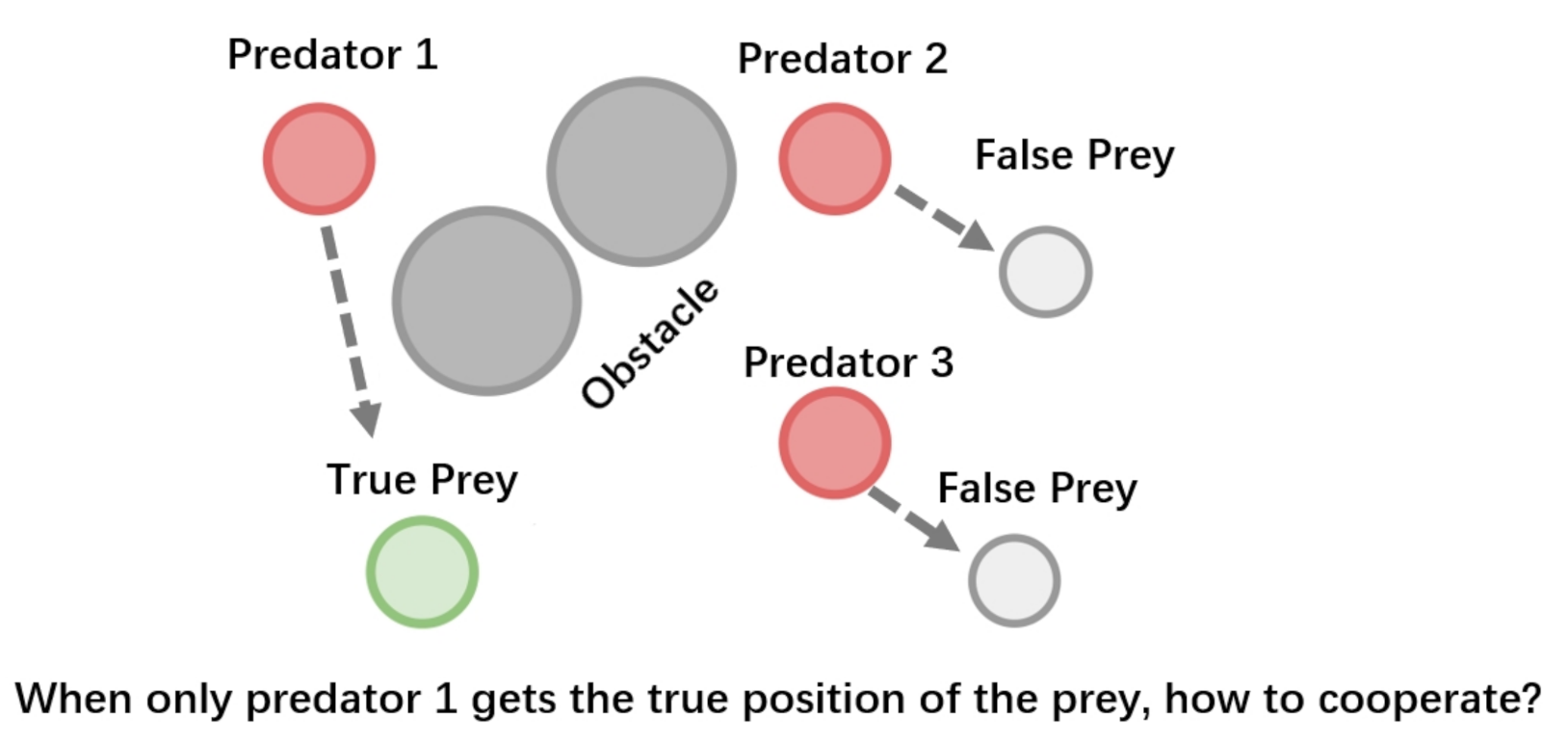 Predator 1

Predator 2

False Prey

Obstacle

Predator 3

True Prey

False Prey

When only predator 1 gets the true position of the prey, how to cooperate?